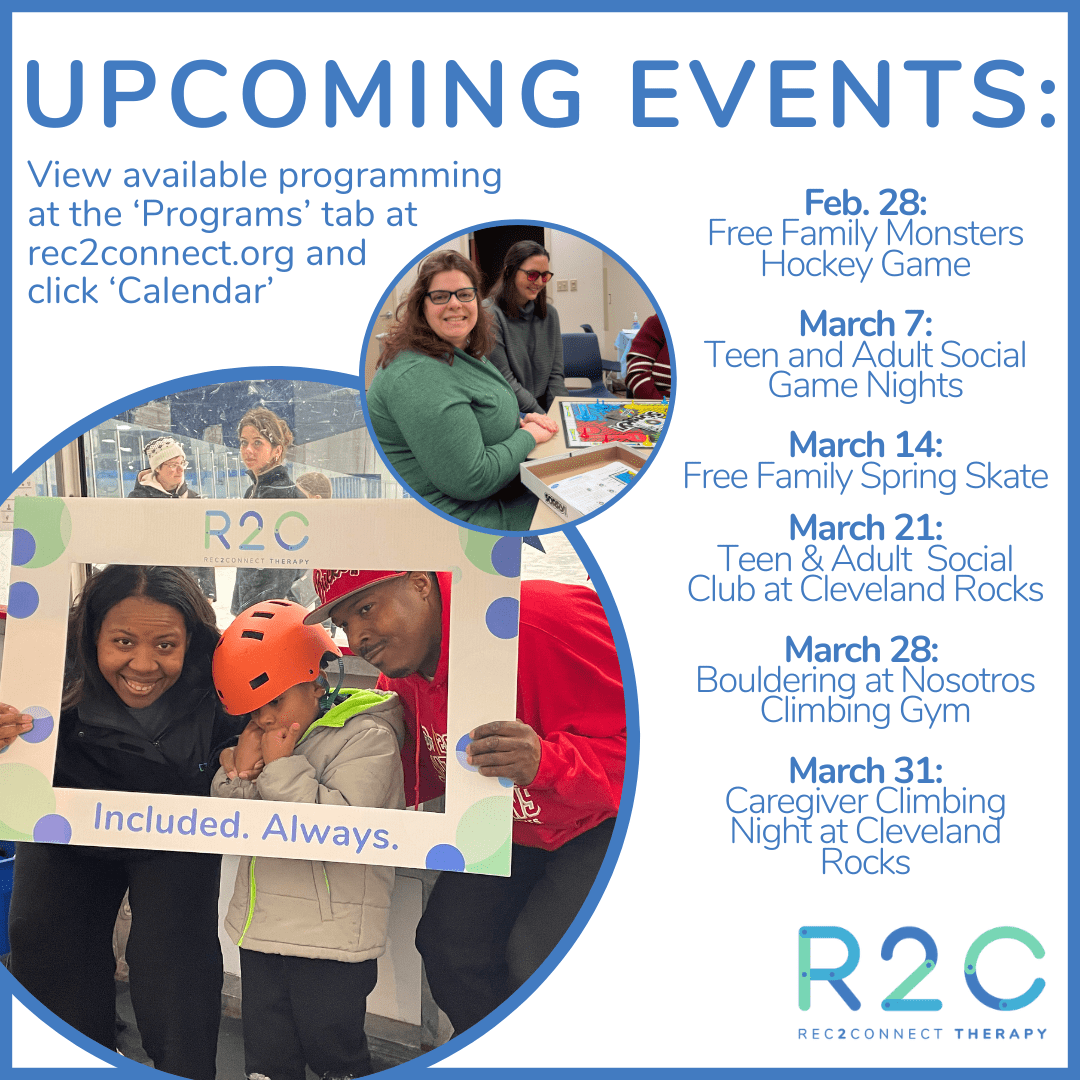 UPCOMING EVENTS:

View available programming at the 'Programs' tab at rec2connect.org and click 'Calendar'

R2C
REC2CONNECT THERAPY

Included. Always.

Feb. 28:
Free Family Monsters Hockey Game

March 7:
Teen and Adult Social Game Nights

March 14:
Free Family Spring Skate

March 21:
Teen & Adult Social Club at Cleveland Rocks

March 28:
Bouldering at Nosotros Climbing Gym

March 31:
Caregiver Climbing Night at Cleveland Rocks

R2C
REC2CONNECT THERAPY